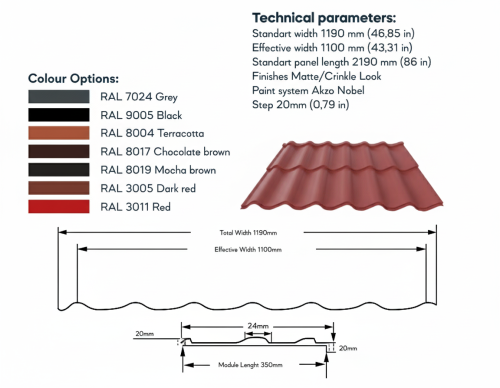 Technical parameters:
Standart width 1190 mm (46,85 in)
Effective width 1100 mm (43,31 in)
Standart panel length 2190 mm (86 in)
Finishes Matte/Crinkle Look
Paint system Akzo Nobel
Step 20mm (0,79 in)

Colour Options:
RAL 7024 Grey
RAL 9005 Black
RAL 8004 Terracotta
RAL 8017 Chocolate brown
RAL 8019 Mocha brown
RAL 3005 Dark red
RAL 3011 Red

Total Width 1190mm
Effective Width 1100mm

24mm
20mm
20mm
Module Lenght 350mm